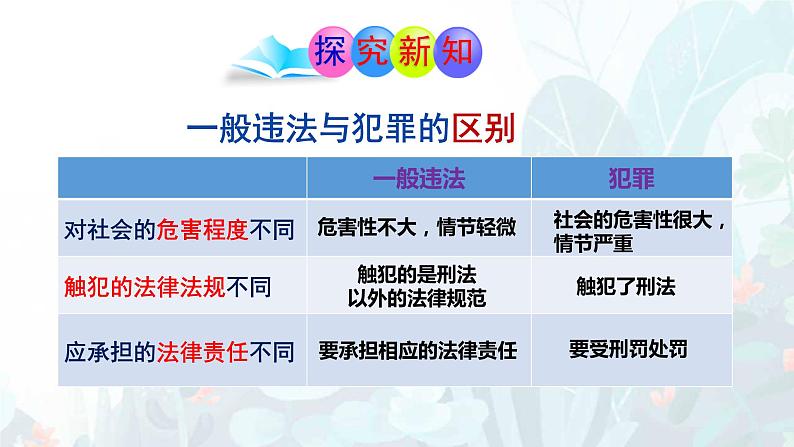 探究新知

一般违法与犯罪的区别

| | 一般违法 | 犯罪 |
|---|---|---|
| 对社会的危害程度不同 | 危害性不大，情节轻微 | 社会的危害性很大，情节严重 |
| 触犯的法律法规不同 | 触犯的是刑法以外的法律规范 | 触犯了刑法 |
| 应承担的法律责任不同 | 要承担相应的法律责任 | 要受刑罚处罚 |